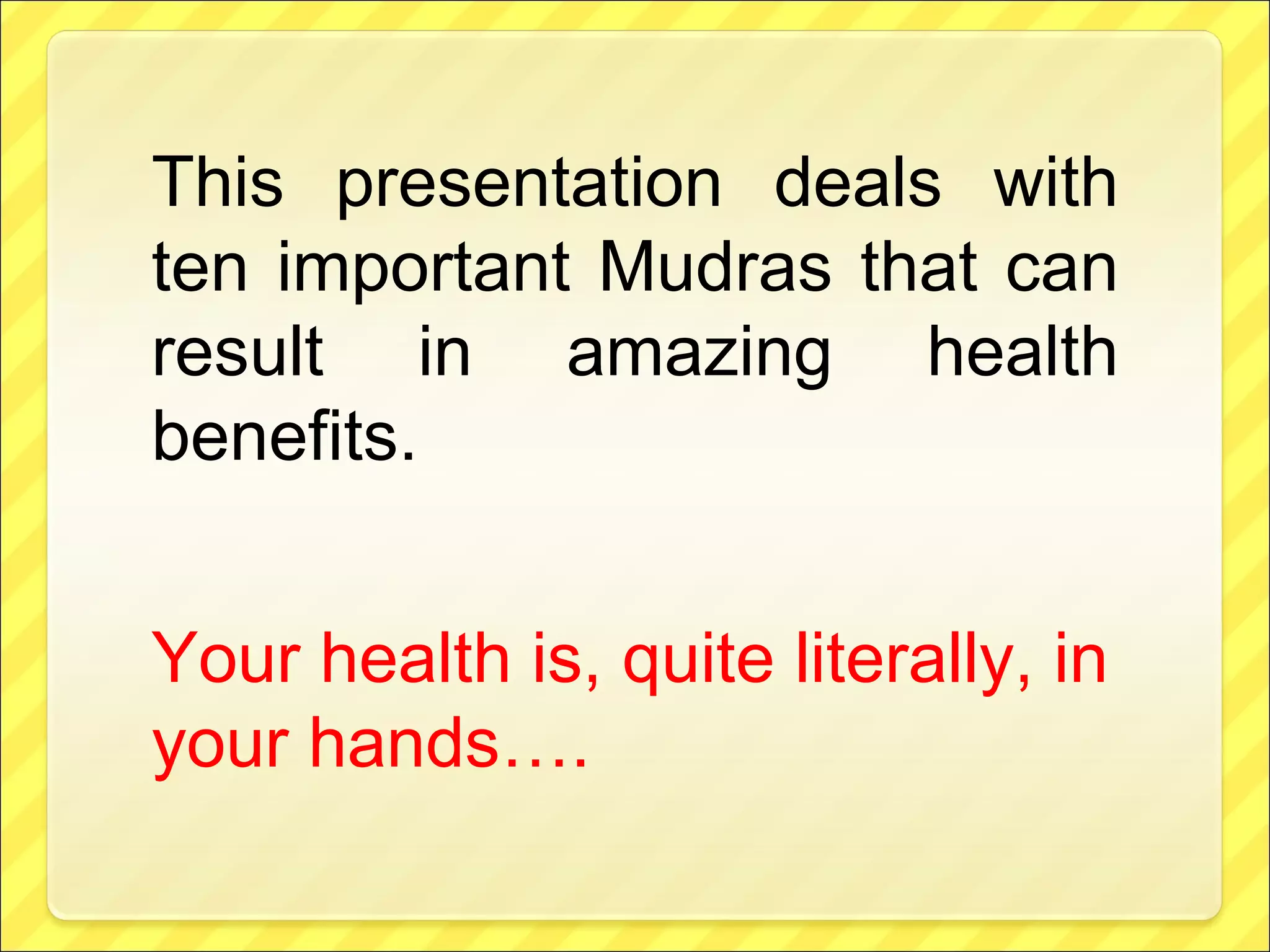 This presentation deals with ten important Mudras that can result in amazing health benefits.

Your health is, quite literally, in your hands….